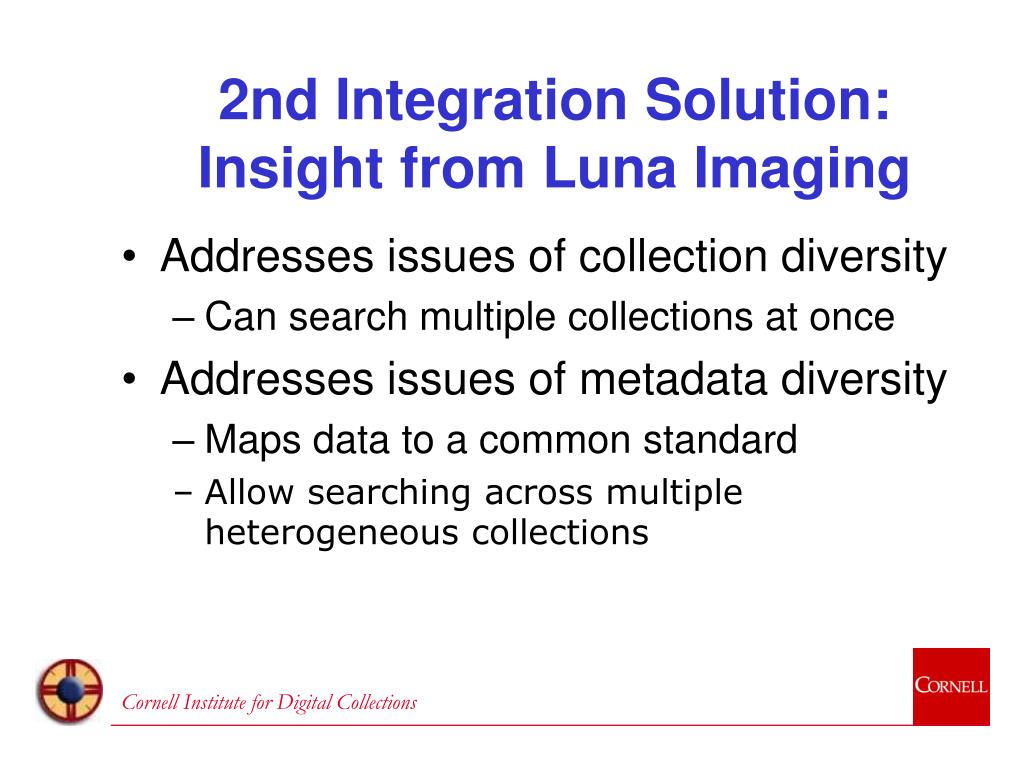 2nd Integration Solution: Insight from Luna Imaging

• Addresses issues of collection diversity
– Can search multiple collections at once
• Addresses issues of metadata diversity
– Maps data to a common standard
– Allow searching across multiple heterogeneous collections

Cornell Institute for Digital Collections

CORNELL